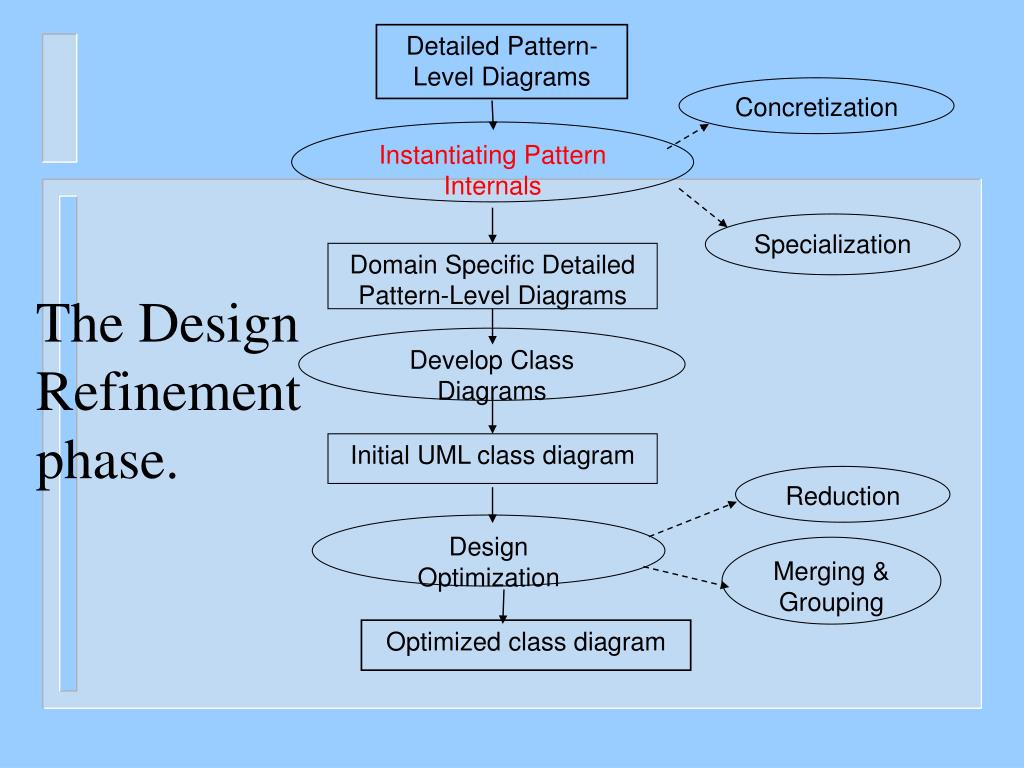 The Design Refinement phase.

Detailed Pattern-Level Diagrams

Instantiating Pattern Internals

Concretization

Specialization

Domain Specific Detailed Pattern-Level Diagrams

Develop Class Diagrams

Initial UML class diagram

Design Optimization

Reduction

Merging & Grouping

Optimized class diagram